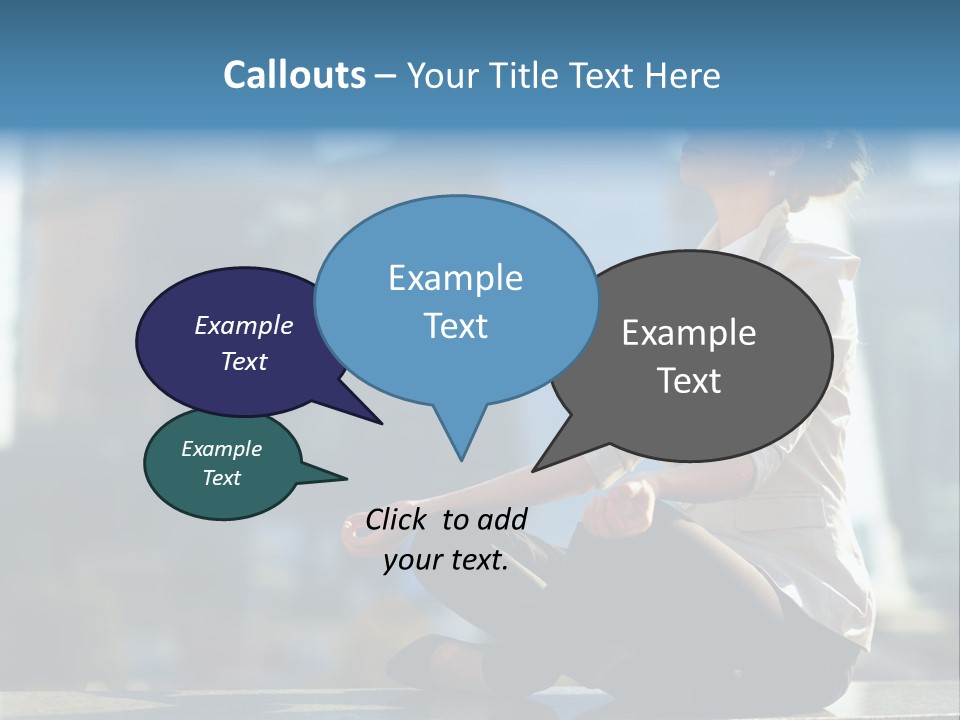 Callouts – Your Title Text Here

Example Text

Example Text

Example Text

Example Text

Click to add your text.